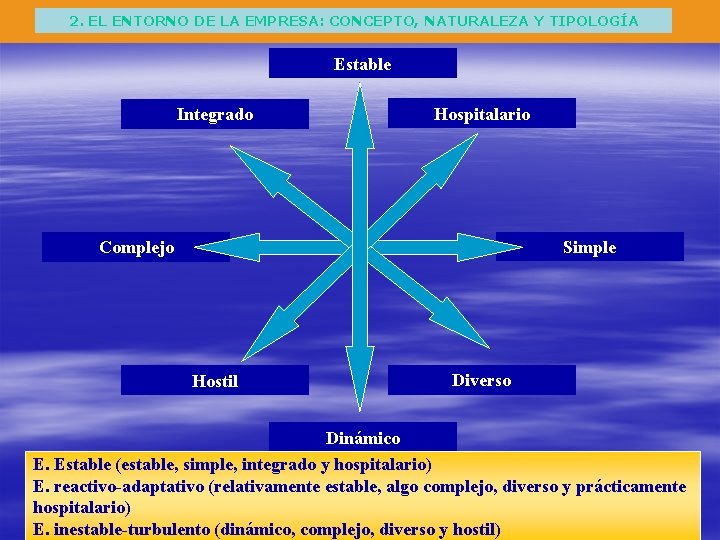 2. EL ENTORNO DE LA EMPRESA: CONCEPTO, NATURALEZA Y TIPOLOGÍA

Estable

Integrado

Hospitalario

Complejo

Simple

Hostil

Diverso

Dinámico

E. Estable (estable, simple, integrado y hospitalario)
E. reactivo-adaptativo (relativamente estable, algo complejo, diverso y prácticamente hospitalario)
E. inestable-turbulento (dinámico, complejo, diverso y hostil)